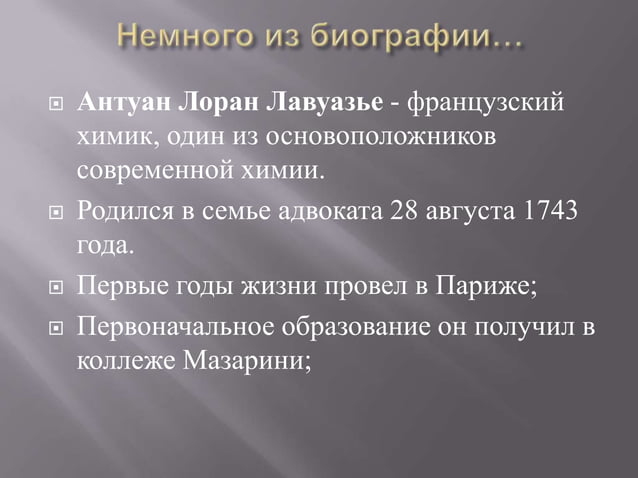 Немного из биографии…

Антуан Лоран Лавуазье - французский химик, один из основоположников современной химии.

Родился в семье адвоката 28 августа 1743 года.

Первые годы жизни провел в Париже;

Первоначальное образование он получил в коллеже Мазарини;